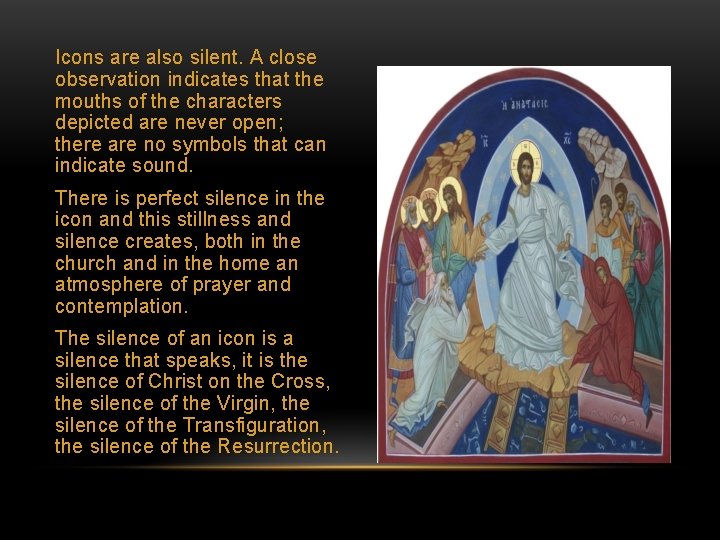 Icons are also silent. A close observation indicates that the mouths of the characters depicted are never open; there are no symbols that can indicate sound.

There is perfect silence in the icon and this stillness and silence creates, both in the church and in the home an atmosphere of prayer and contemplation.

The silence of an icon is a silence that speaks, it is the silence of Christ on the Cross, the silence of the Virgin, the silence of the Transfiguration, the silence of the Resurrection.

Η ΑΝΑϹΤΑϹΙϹ

ΙϹ ΧϹ